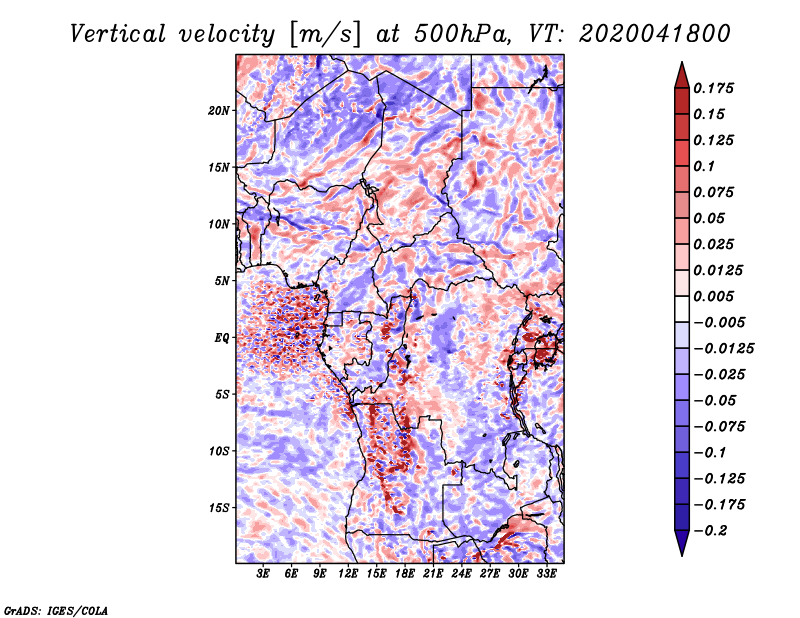 Vertical velocity [m/s] at 500hPa, VT: 2020041800

20N
15N
10N
5N
EQ
5S
10S
15S

3E 6E 9E 12E 15E 18E 21E 24E 27E 30E 33E

0.175
0.15
0.125
0.1
0.075
0.05
0.025
0.0125
0.005
−0.005
−0.0125
−0.025
−0.05
−0.075
−0.1
−0.125
−0.175
−0.2

GrADS: IGES/COLA